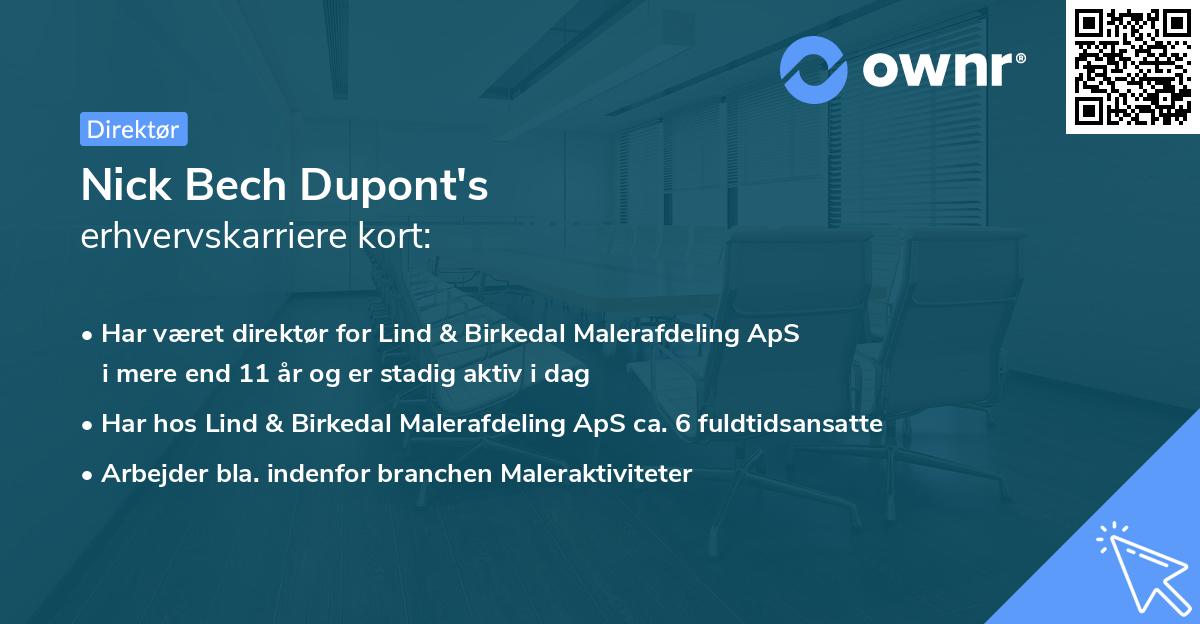 ownr®

Direktør

Nick Bech Dupont's
erhvervskarriere kort:

• Har været direktør for Lind & Birkedal Malerafdeling ApS i mere end 11 år og er stadig aktiv i dag

• Har hos Lind & Birkedal Malerafdeling ApS ca. 6 fuldtidsansatte

• Arbejder bla. indenfor branchen Maleraktiviteter